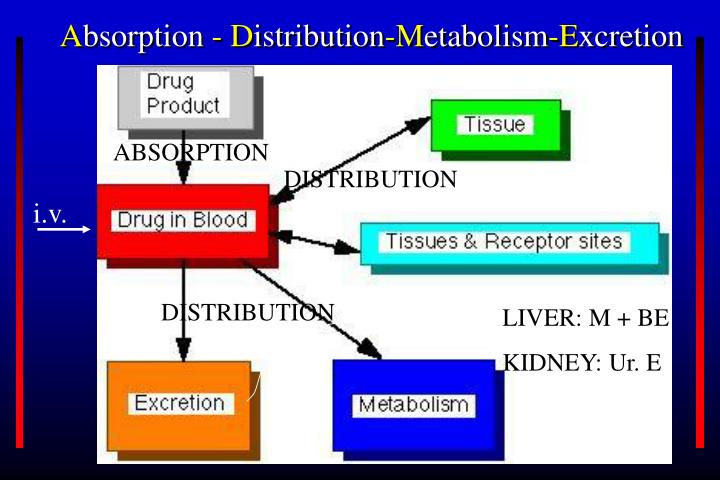 Absorption - Distribution-Metabolism-Excretion

Drug Product

ABSORPTION

Tissue

DISTRIBUTION

i.v.

Drug in Blood

Tissues & Receptor sites

DISTRIBUTION

LIVER: M + BE

KIDNEY: Ur. E

Excretion

Metabolism